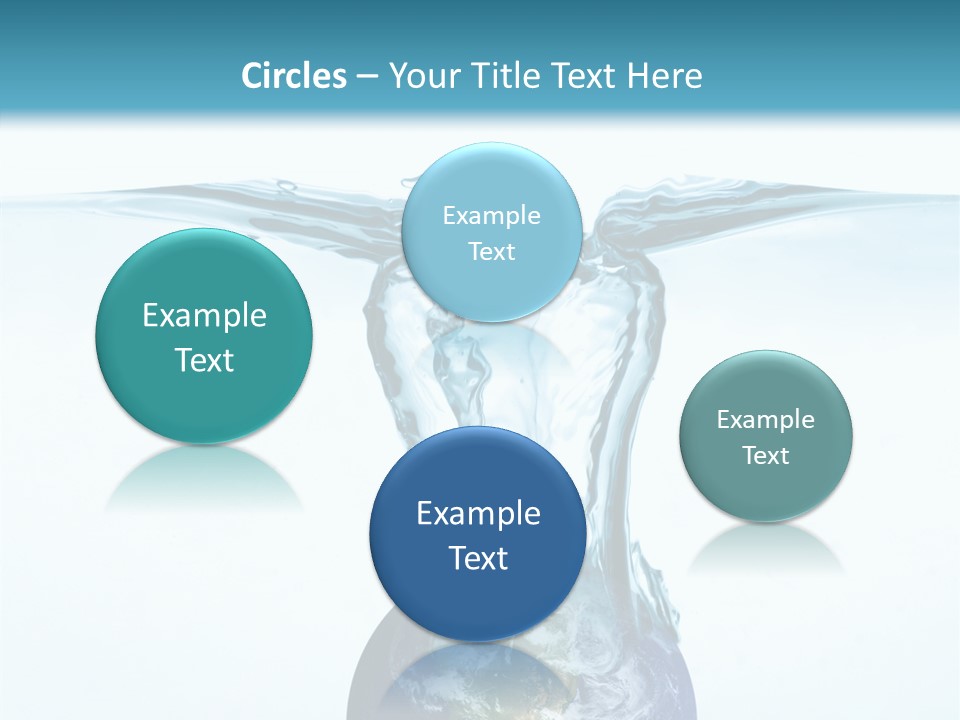 Circles – Your Title Text Here

Example Text

Example Text

Example Text

Example Text